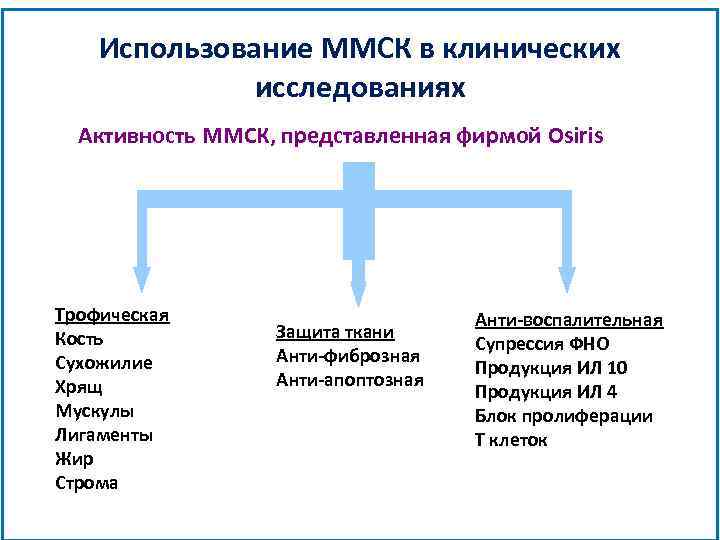 Использование ММСК в клинических исследованиях

Активность ММСК, представленная фирмой Osiris

Трофическая
Кость
Сухожилие
Хрящ
Мускулы
Лигаменты
Жир
Строма

Защита ткани
Анти-фиброзная
Анти-апоптозная

Анти-воспалительная
Супрессия ФНО
Продукция ИЛ 10
Продукция ИЛ 4
Блок пролиферации
Т клеток